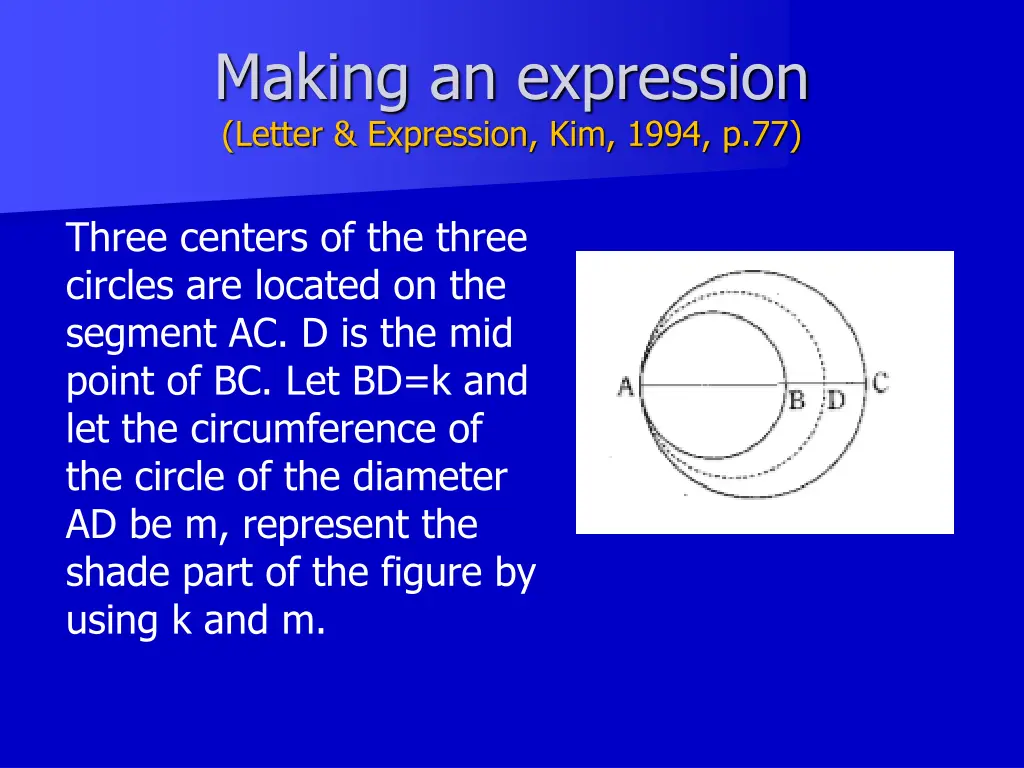 Making an expression
(Letter & Expression, Kim, 1994, p.77)

Three centers of the three circles are located on the segment AC. D is the mid point of BC. Let BD=k and let the circumference of the circle of the diameter AD be m, represent the shade part of the figure by using k and m.

A
B
D
C